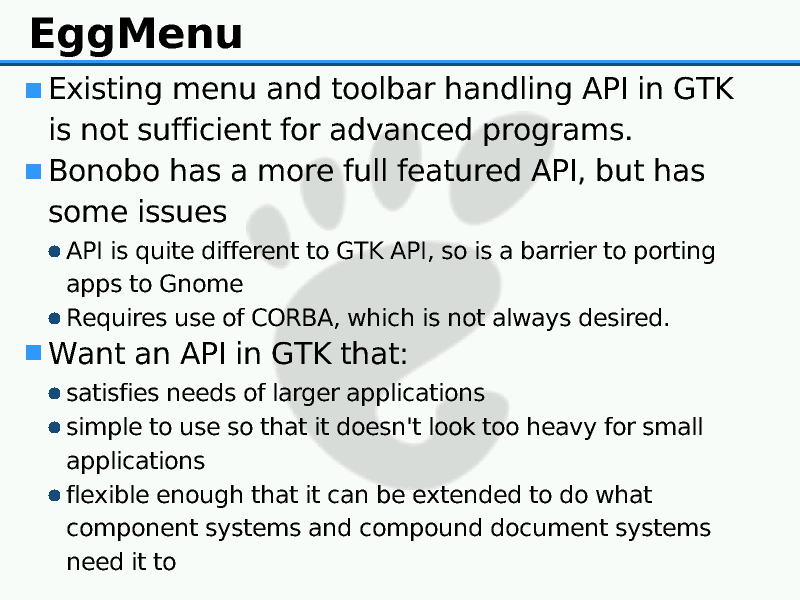 EggMenu

Existing menu and toolbar handling API in GTK is not sufficient for advanced programs.

Bonobo has a more full featured API, but has some issues

API is quite different to GTK API, so is a barrier to porting apps to Gnome

Requires use of CORBA, which is not always desired.

Want an API in GTK that:

satisfies needs of larger applications

simple to use so that it doesn't look too heavy for small applications

flexible enough that it can be extended to do what component systems and compound document systems need it to